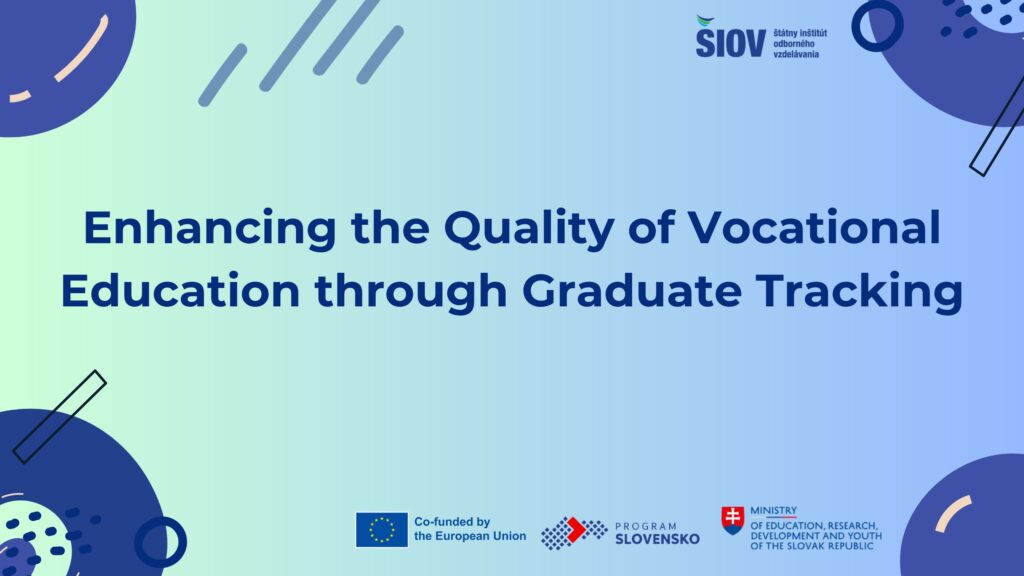 ŠIOV štátny inštitút odborného vzdelávania

Enhancing the Quality of Vocational Education through Graduate Tracking

Co-funded by the European Union

PROGRAM SLOVENSKO

MINISTRY OF EDUCATION, RESEARCH, DEVELOPMENT AND YOUTH OF THE SLOVAK REPUBLIC